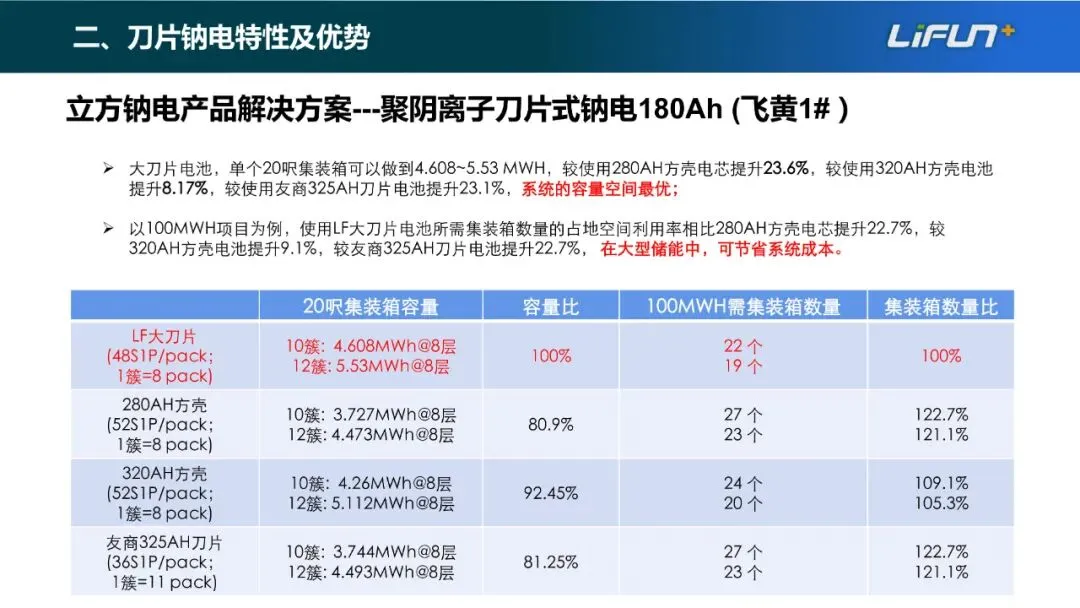 二、刀片钠电特性及优势

LiFUN+

立方钠电产品解决方案---聚阴离子刀片式钠电180Ah (飞黄1# )

➢ 大刀片电池，单个20呎集装箱可以做到4.608~5.53 MWH，较使用280AH方壳电芯提升23.6%，较使用320AH方壳电池提升8.17%，较使用友商325AH刀片电池提升23.1%，系统的容量空间最优；

➢ 以100MWH项目为例，使用LF大刀片电池所需集装箱数量的占地空间利用率相比280AH方壳电芯提升22.7%，较320AH方壳电池提升9.1%，较友商325AH刀片电池提升22.7%，在大型储能中，可节省系统成本。

| | 20呎集装箱容量 | 容量比 | 100MWH需集装箱数量 | 集装箱数量比 |
|---|---|---|---|---|
| LF大刀片 (48S1P/pack; 1簇=8 pack) | 10簇：4.608MWh@8层 12簇：5.53MWh@8层 | 100% | 22 个 19 个 | 100% |
| 280AH方壳 (52S1P/pack; 1簇=8 pack) | 10簇：3.727MWh@8层 12簇：4.473MWh@8层 | 80.9% | 27 个 23 个 | 122.7% 121.1% |
| 320AH方壳 (52S1P/pack; 1簇=8 pack) | 10簇：4.26MWh@8层 12簇：5.112MWh@8层 | 92.45% | 24 个 20 个 | 109.1% 105.3% |
| 友商325AH刀片 (36S1P/pack; 1簇=11 pack) | 10簇：3.744MWh@8层 12簇：4.493MWh@8层 | 81.25% | 27 个 23 个 | 122.7% 121.1% |